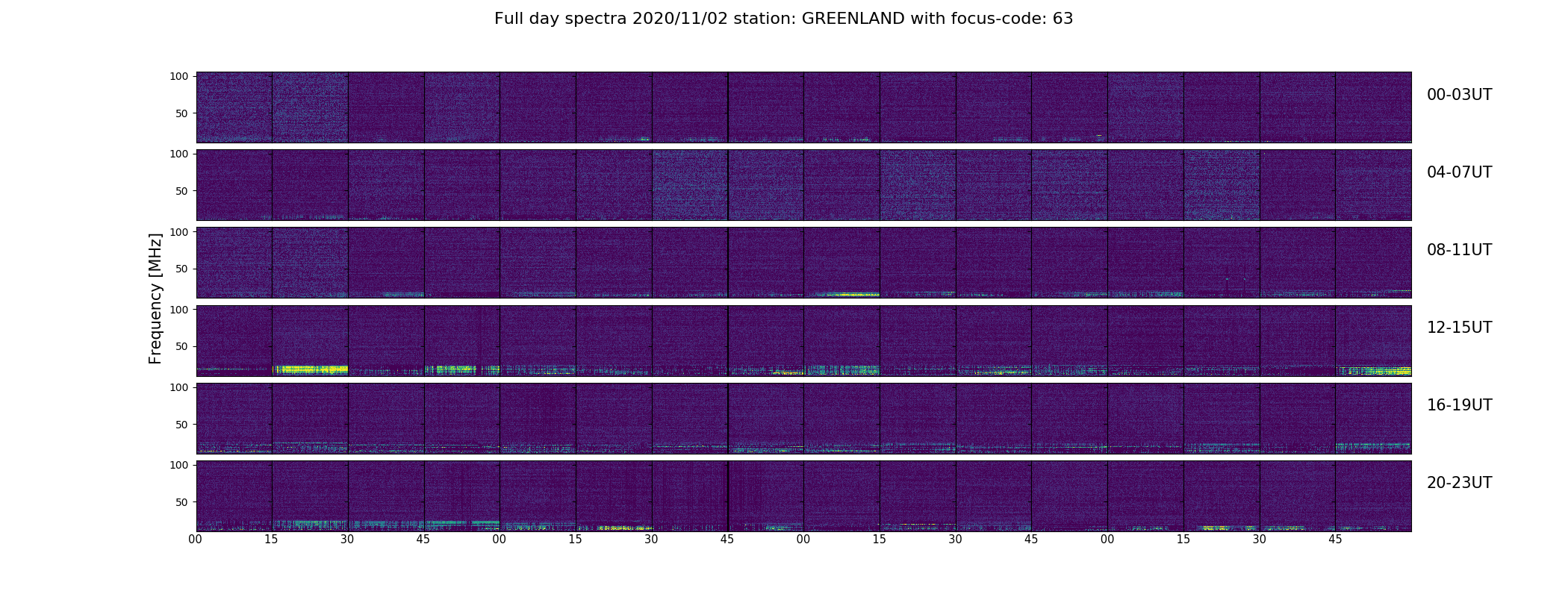 Full day spectra 2020/11/02 station: GREENLAND with focus-code: 63

Frequency [MHz]

100
50
00-03UT

100
50
04-07UT

100
50
08-11UT

100
50
12-15UT

100
50
16-19UT

100
50
20-23UT

00 15 30 45 00 15 30 45 00 15 30 45 00 15 30 45